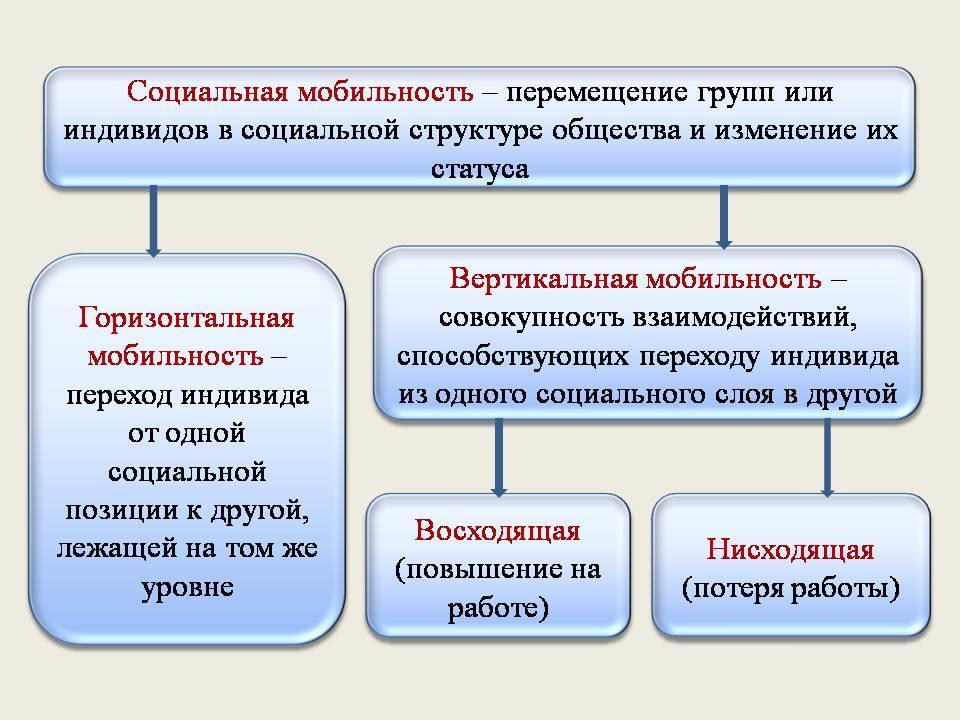 Социальная мобильность – перемещение групп или индивидов в социальной структуре общества и изменение их статуса

Горизонтальная мобильность – переход индивида от одной социальной позиции к другой, лежащей на том же уровне

Вертикальная мобильность – совокупность взаимодействий, способствующих переходу индивида из одного социального слоя в другой

Восходящая (повышение на работе)

Нисходящая (потеря работы)